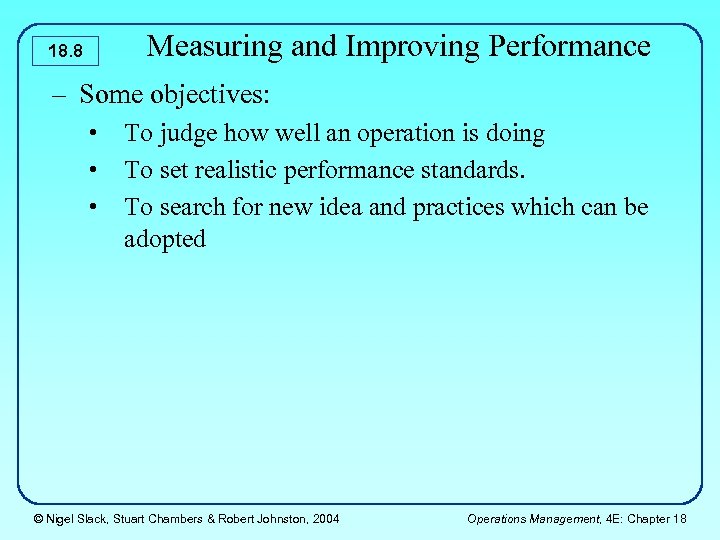 18.8

Measuring and Improving Performance

– Some objectives:

• To judge how well an operation is doing

• To set realistic performance standards.

• To search for new idea and practices which can be adopted

© Nigel Slack, Stuart Chambers & Robert Johnston, 2004

Operations Management, 4E: Chapter 18